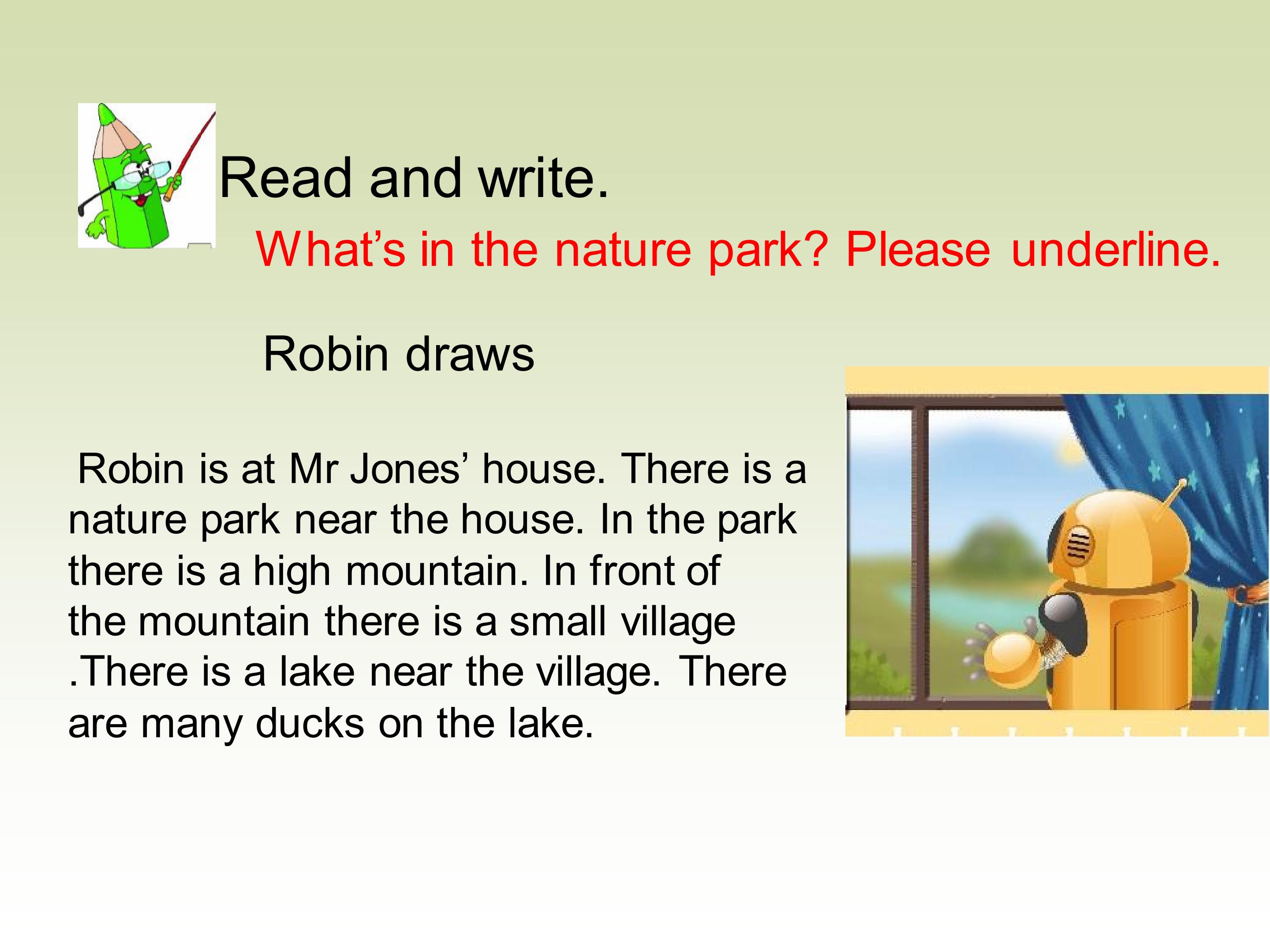 Read and write.

What's in the nature park? Please underline.

Robin draws

Robin is at Mr Jones' house. There is a nature park near the house. In the park there is a high mountain. In front of the mountain there is a small village .There is a lake near the village. There are many ducks on the lake.